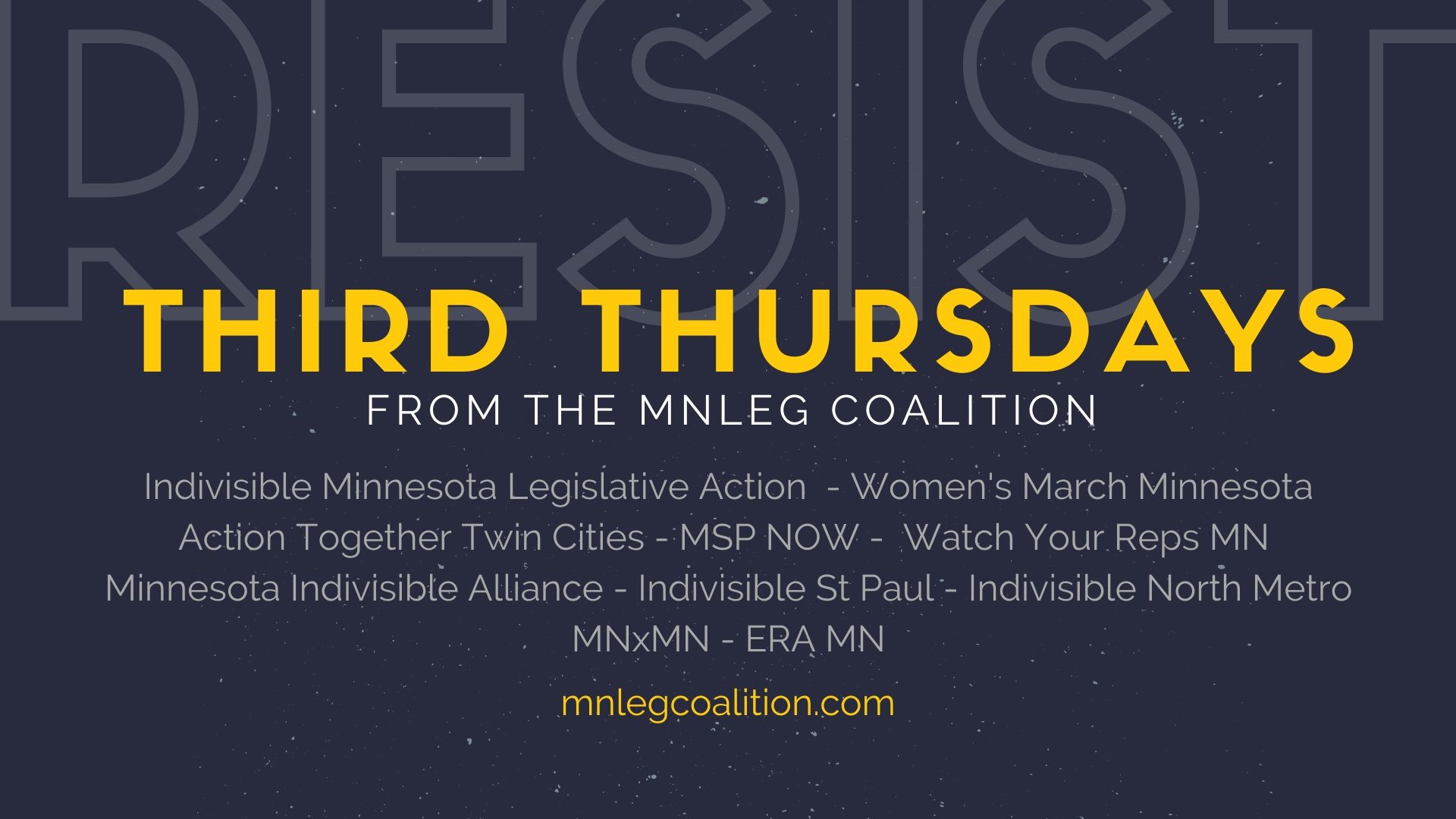 RESIST

THIRD THURSDAYS

FROM THE MNLEG COALITION

Indivisible Minnesota Legislative Action - Women's March Minnesota
Action Together Twin Cities - MSP NOW - Watch Your Reps MN
Minnesota Indivisible Alliance - Indivisible St Paul - Indivisible North Metro
MNxMN - ERA MN

mnlegcoalition.com